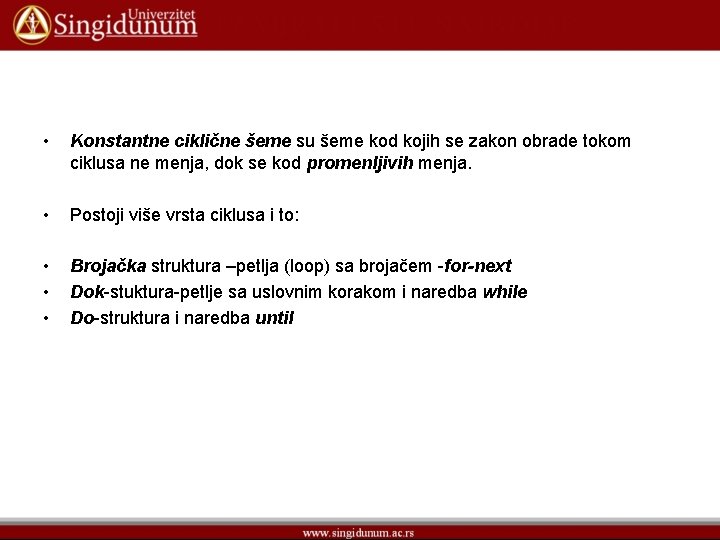 Univerzitet Singidunum

• Konstantne ciklične šeme su šeme kod kojih se zakon obrade tokom ciklusa ne menja, dok se kod promenljivih menja.

• Postoji više vrsta ciklusa i to:

• Brojačka struktura –petlja (loop) sa brojačem -for-next
• Dok-stuktura-petlje sa uslovnim korakom i naredba while
• Do-struktura i naredba until

www.singidunum.ac.rs